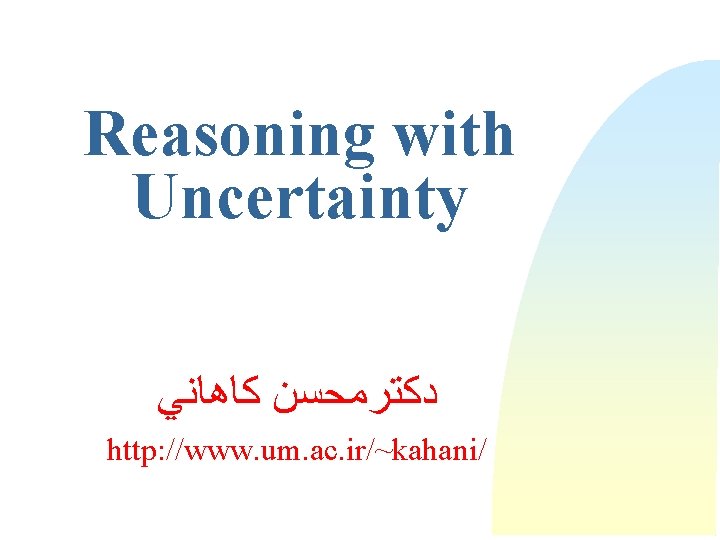 Reasoning with Uncertainty

دكترمحسن كاهاني

http://www.um.ac.ir/~kahani/